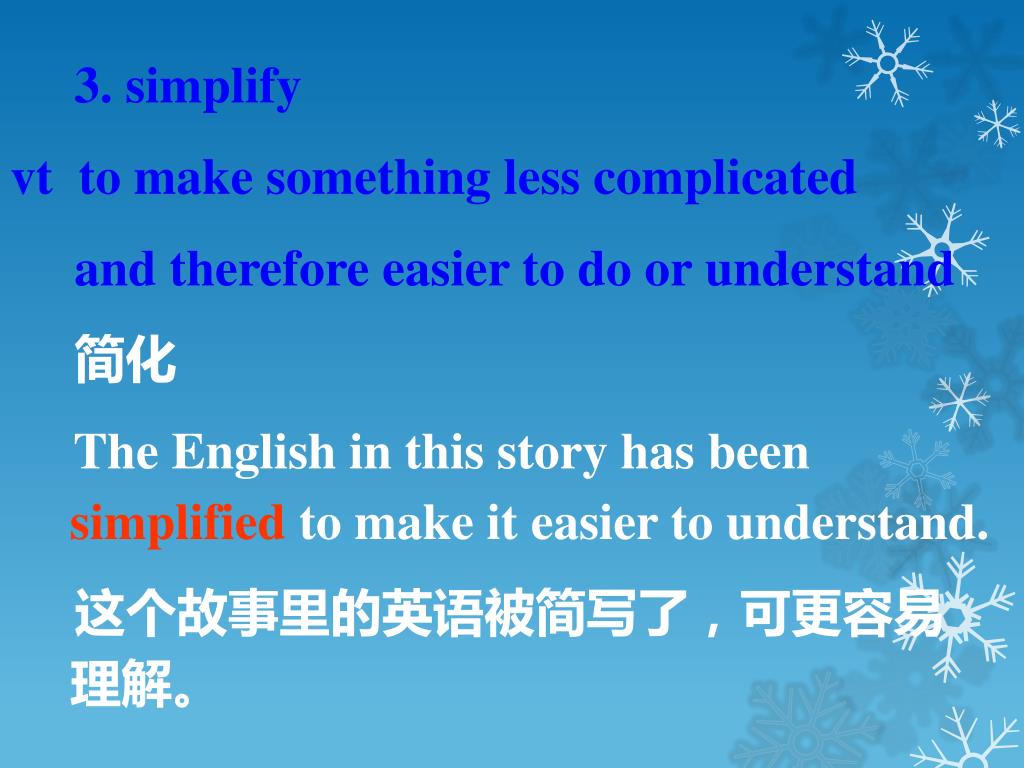 3. simplify

vt to make something less complicated and therefore easier to do or understand

简化

The English in this story has been simplified to make it easier to understand.

这个故事里的英语被简写了，可更容易理解。